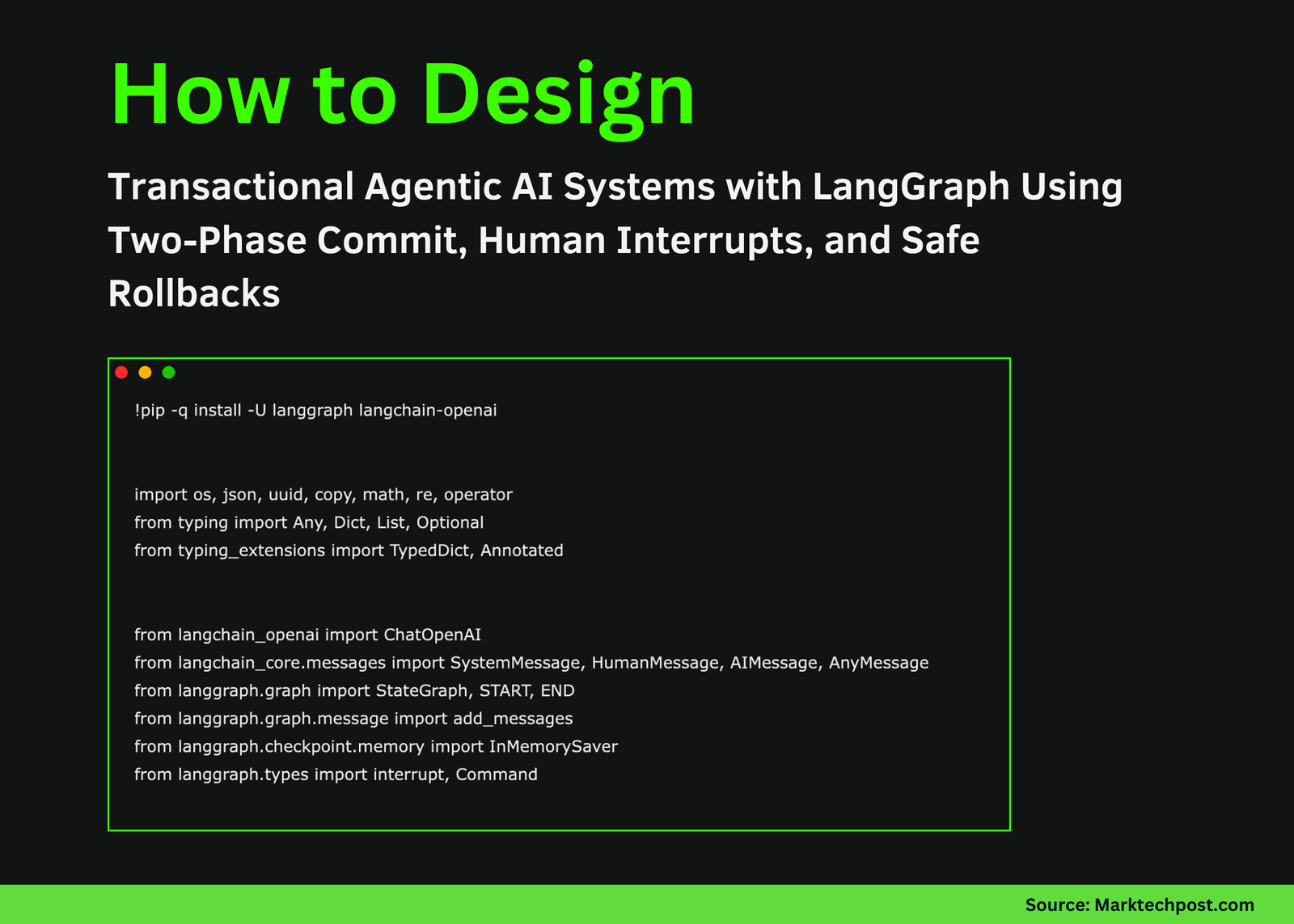 How to Design

Transactional Agentic AI Systems with LangGraph Using Two-Phase Commit, Human Interrupts, and Safe Rollbacks

!pip -q install -U langgraph langchain-openai

import os, json, uuid, copy, math, re, operator
from typing import Any, Dict, List, Optional
from typing_extensions import TypedDict, Annotated

from langchain_openai import ChatOpenAI
from langchain_core.messages import SystemMessage, HumanMessage, AIMessage, AnyMessage
from langgraph.graph import StateGraph, START, END
from langgraph.graph.message import add_messages
from langgraph.checkpoint.memory import InMemorySaver
from langgraph.types import interrupt, Command

Source: Marktechpost.com